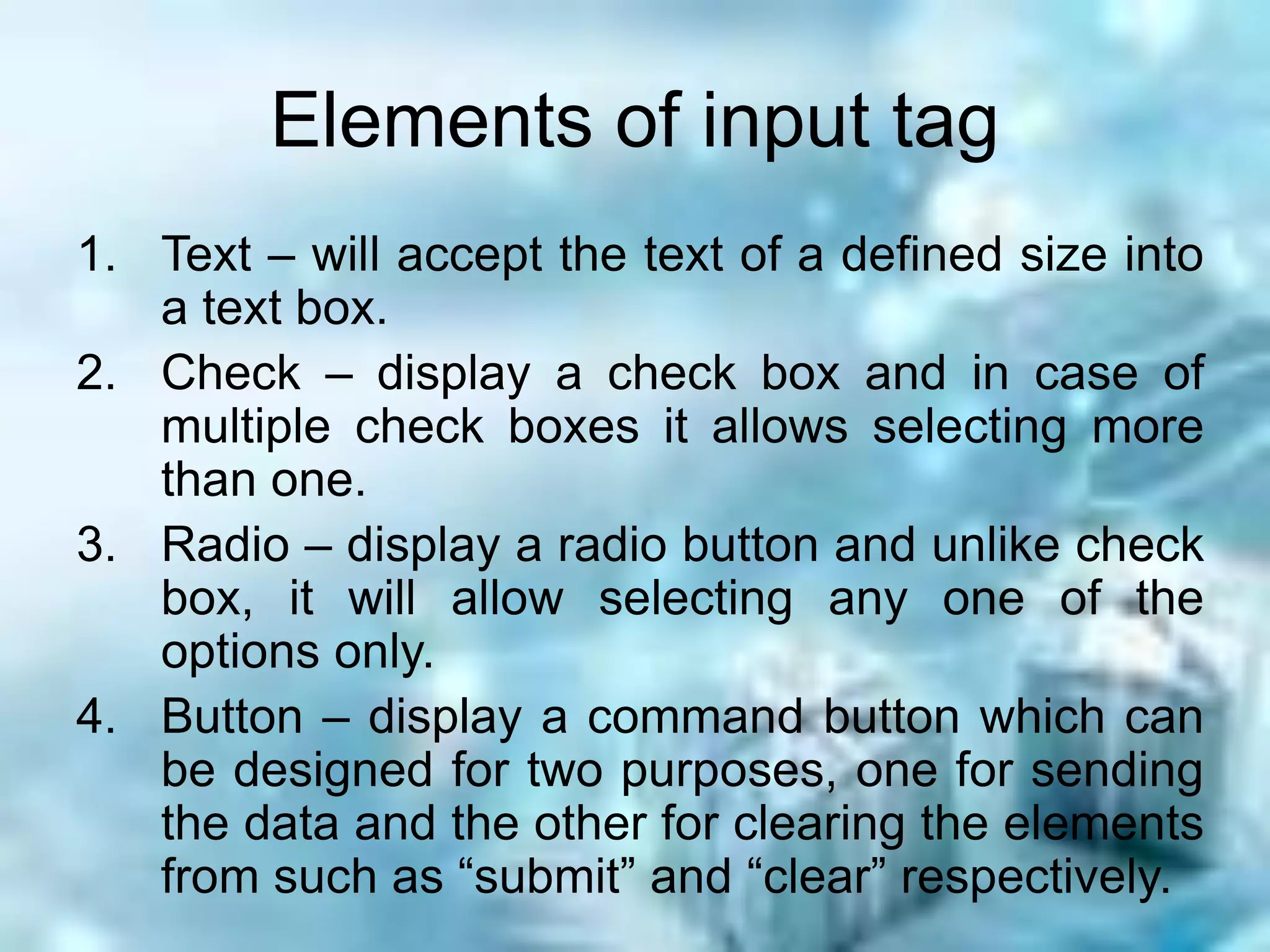 Elements of input tag

1. Text – will accept the text of a defined size into a text box.
2. Check – display a check box and in case of multiple check boxes it allows selecting more than one.
3. Radio – display a radio button and unlike check box, it will allow selecting any one of the options only.
4. Button – display a command button which can be designed for two purposes, one for sending the data and the other for clearing the elements from such as “submit” and “clear” respectively.